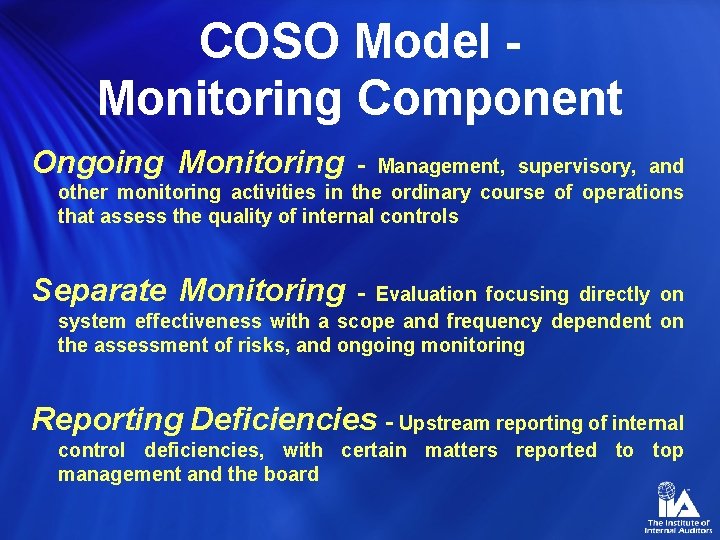 COSO Model - Monitoring Component

Ongoing Monitoring - Management, supervisory, and other monitoring activities in the ordinary course of operations that assess the quality of internal controls

Separate Monitoring - Evaluation focusing directly on system effectiveness with a scope and frequency dependent on the assessment of risks, and ongoing monitoring

Reporting Deficiencies - Upstream reporting of internal control deficiencies, with certain matters reported to top management and the board

IIA
The Institute of Internal Auditors